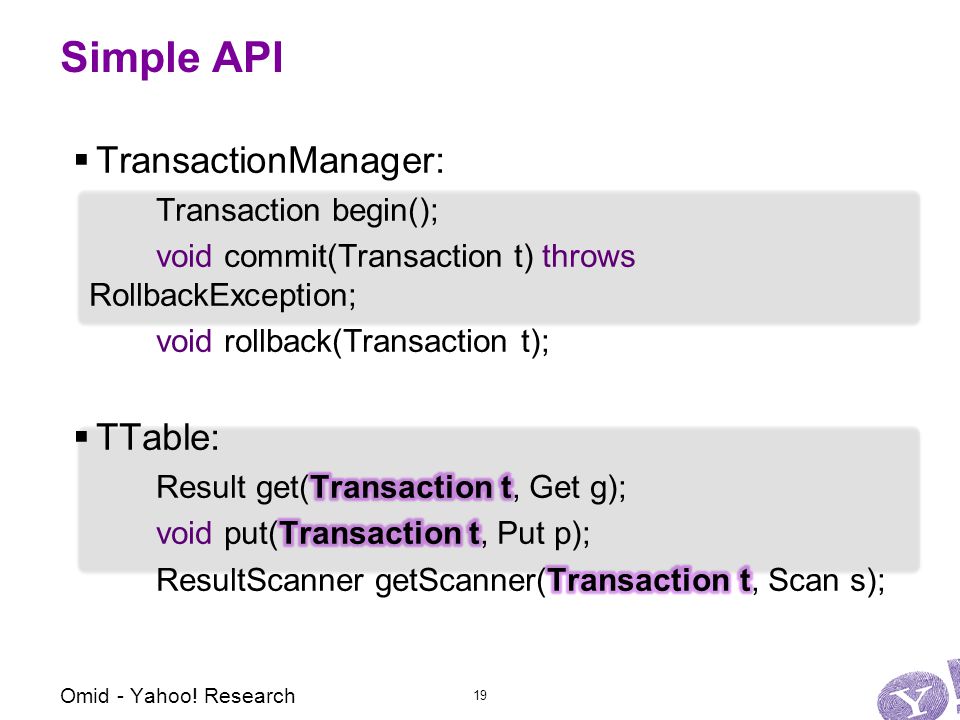 Simple API

▪ TransactionManager:

Transaction begin();

void commit(Transaction t) throws RollbackException;

void rollback(Transaction t);

▪ TTable:

Result get(Transaction t, Get g);

void put(Transaction t, Put p);

ResultScanner getScanner(Transaction t, Scan s);

Omid - Yahoo! Research

19

Y!